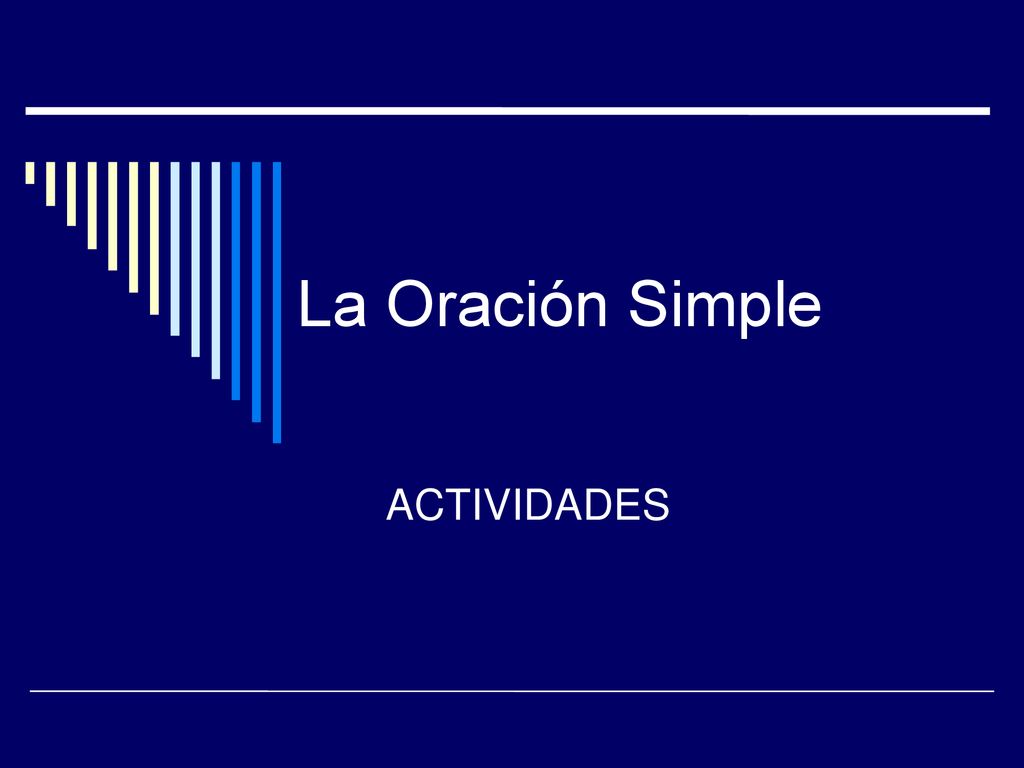 La Oración Simple

ACTIVIDADES